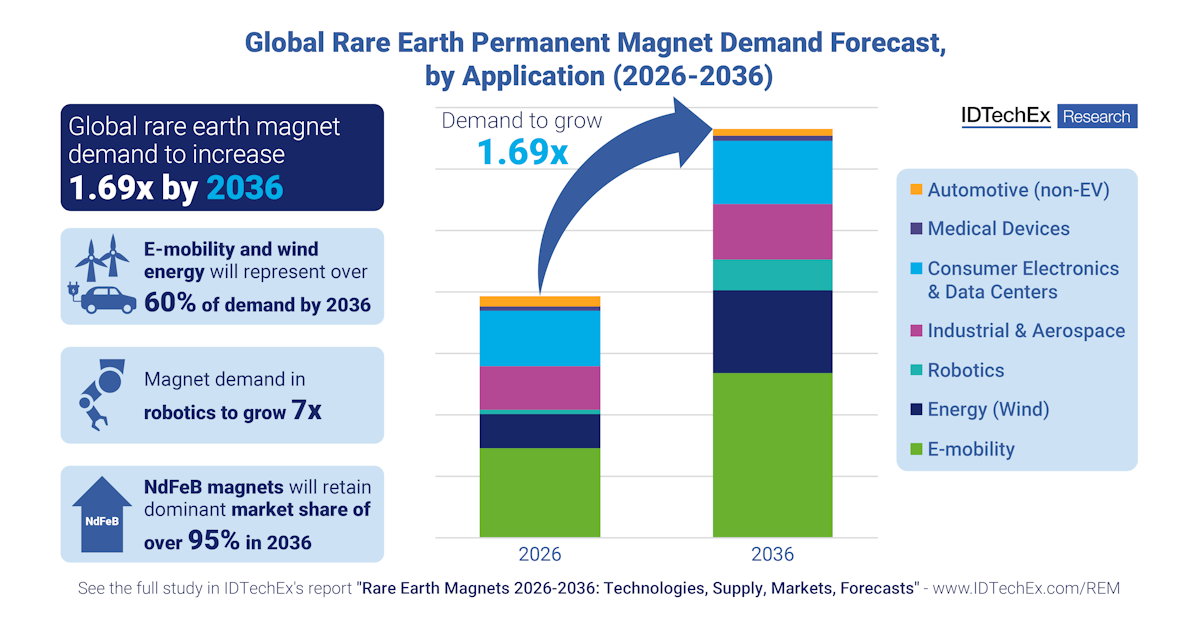 Global Rare Earth Permanent Magnet Demand Forecast, by Application (2026-2036)

Global rare earth magnet demand to increase 1.69x by 2036

E-mobility and wind energy will represent over 60% of demand by 2036

Magnet demand in robotics to grow 7x

NdFeB

NdFeB magnets will retain dominant market share of over 95% in 2036

Demand to grow 1.69x

2026

2036

IDTechEx Research

Automotive (non-EV)
Medical Devices
Consumer Electronics & Data Centers
Industrial & Aerospace
Robotics
Energy (Wind)
E-mobility

See the full study in IDTechEx's report "Rare Earth Magnets 2026-2036: Technologies, Supply, Markets, Forecasts" - www.IDTechEx.com/REM